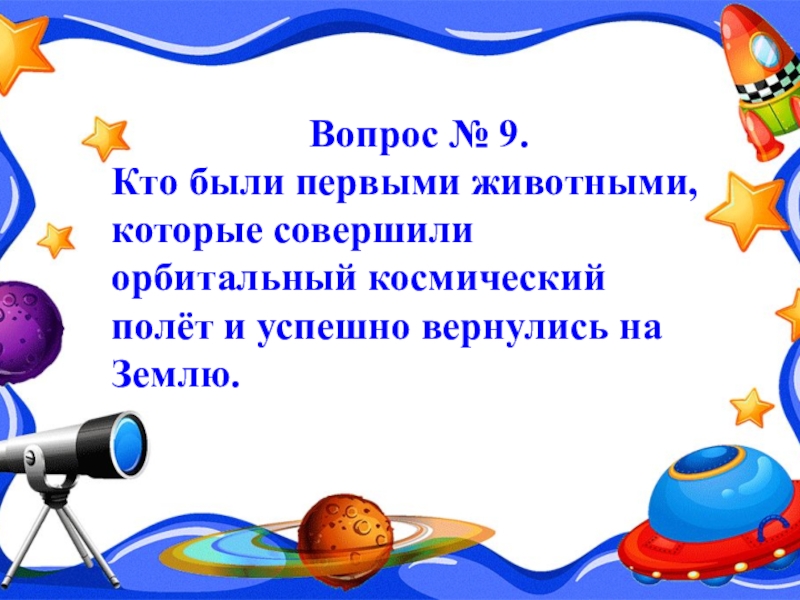 Вопрос № 9.
Кто были первыми животными, которые совершили орбитальный космический полёт и успешно вернулись на Землю.